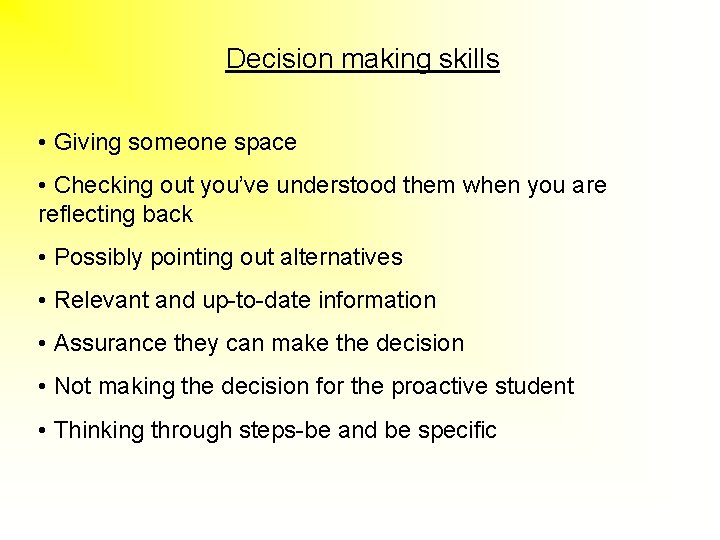 Decision making skills

• Giving someone space

• Checking out you've understood them when you are reflecting back

• Possibly pointing out alternatives

• Relevant and up-to-date information

• Assurance they can make the decision

• Not making the decision for the proactive student

• Thinking through steps-be and be specific